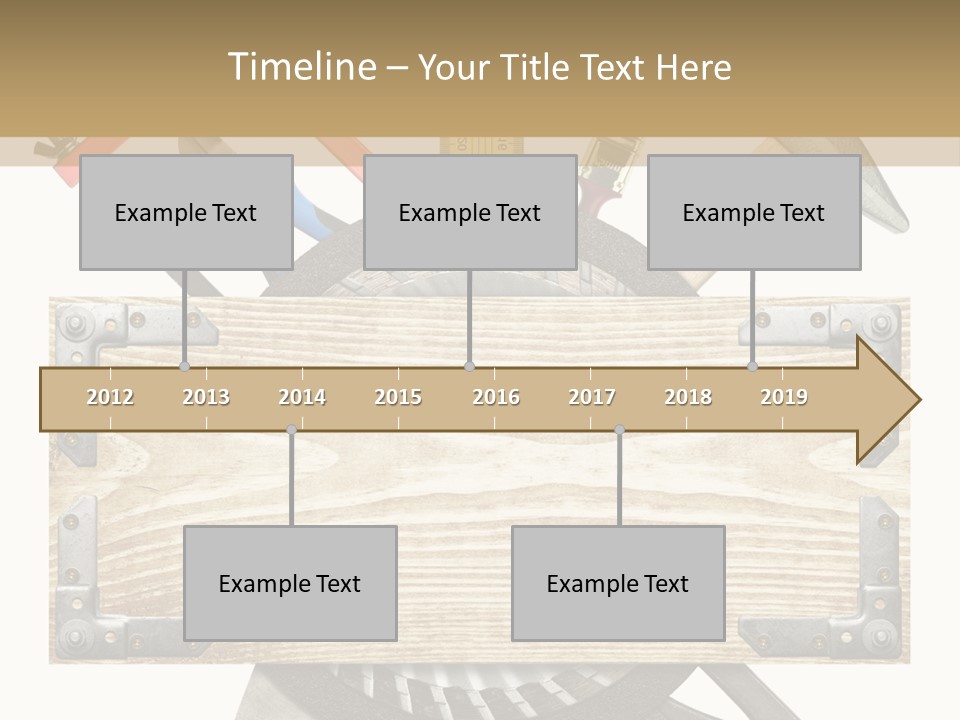 Timeline – Your Title Text Here

Example Text

Example Text

Example Text

2012 2013 2014 2015 2016 2017 2018 2019

Example Text

Example Text